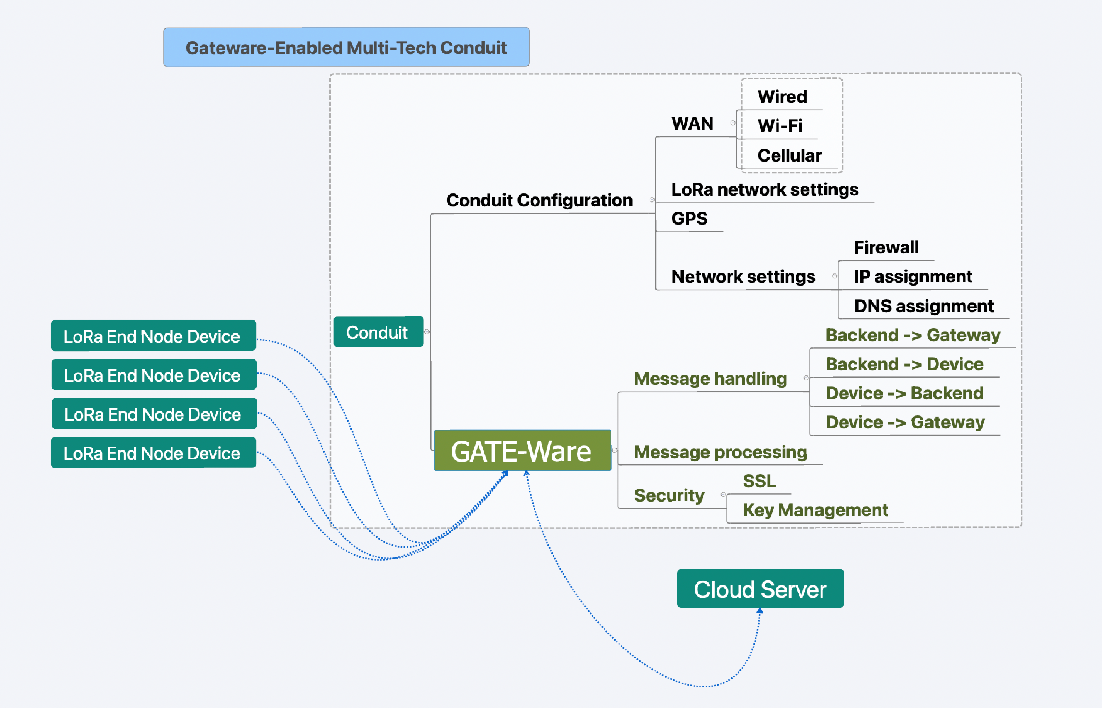 Gateware-Enabled Multi-Tech Conduit

Conduit

Conduit Configuration

WAN

Wired

Wi-Fi

Cellular

LoRa network settings

GPS

Network settings

Firewall

IP assignment

DNS assignment

GATE-Ware

Message handling

Backend -> Gateway

Backend -> Device

Device -> Backend

Device -> Gateway

Message processing

Security

SSL

Key Management

LoRa End Node Device

LoRa End Node Device

LoRa End Node Device

LoRa End Node Device

Cloud Server